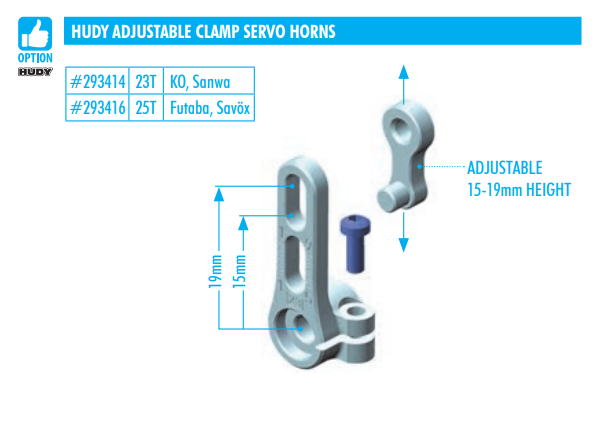 OPTION
HUDY

HUDY ADJUSTABLE CLAMP SERVO HORNS

| #293414 | 23T | KO, Sanwa |
|---|---|---|
| #293416 | 25T | Futaba, Savöx |

ADJUSTABLE
15-19mm HEIGHT

19mm
15mm